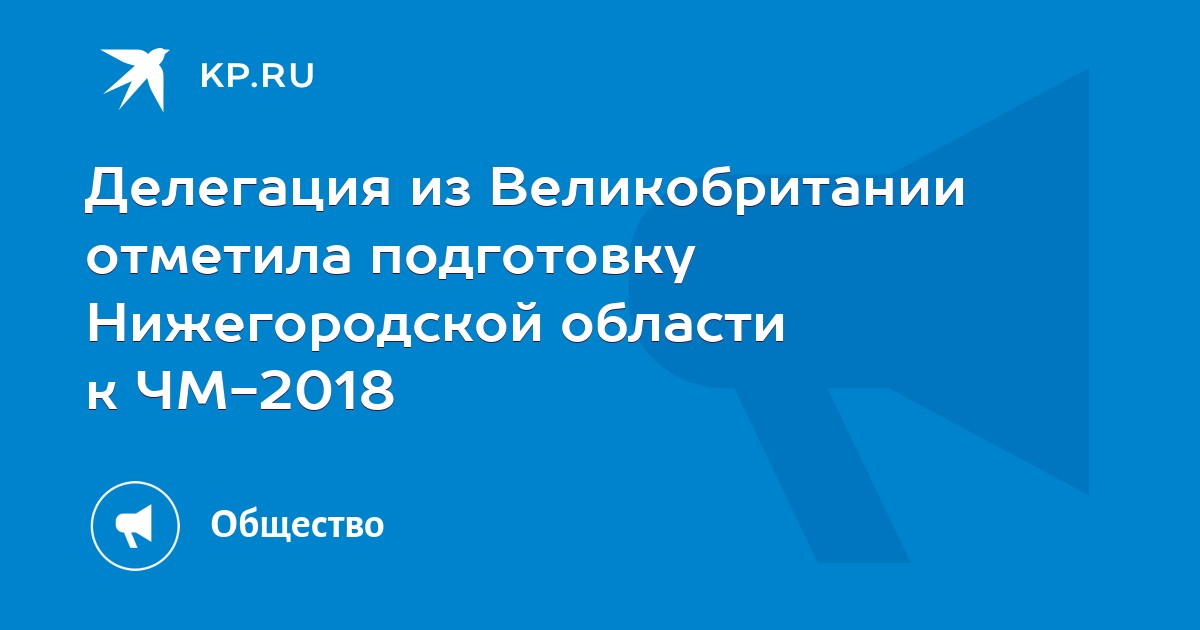 KP.RU

Делегация из Великобритании отметила подготовку Нижегородской области к ЧМ-2018

Общество